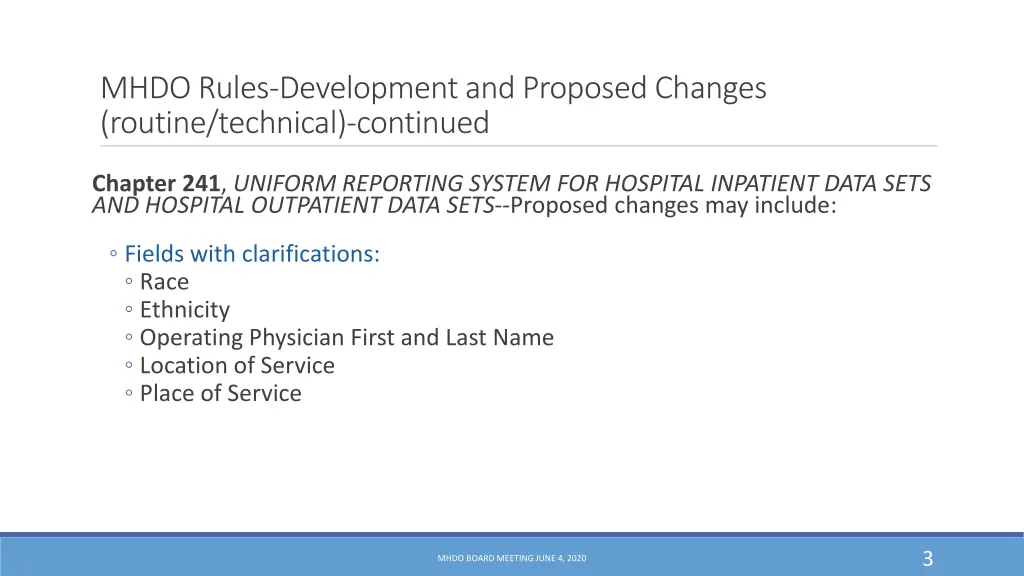 MHDO Rules-Development and Proposed Changes (routine/technical)-continued

Chapter 241, UNIFORM REPORTING SYSTEM FOR HOSPITAL INPATIENT DATA SETS AND HOSPITAL OUTPATIENT DATA SETS--Proposed changes may include:

◦ Fields with clarifications:
◦ Race
◦ Ethnicity
◦ Operating Physician First and Last Name
◦ Location of Service
◦ Place of Service

MHDO BOARD MEETING JUNE 4, 2020

3